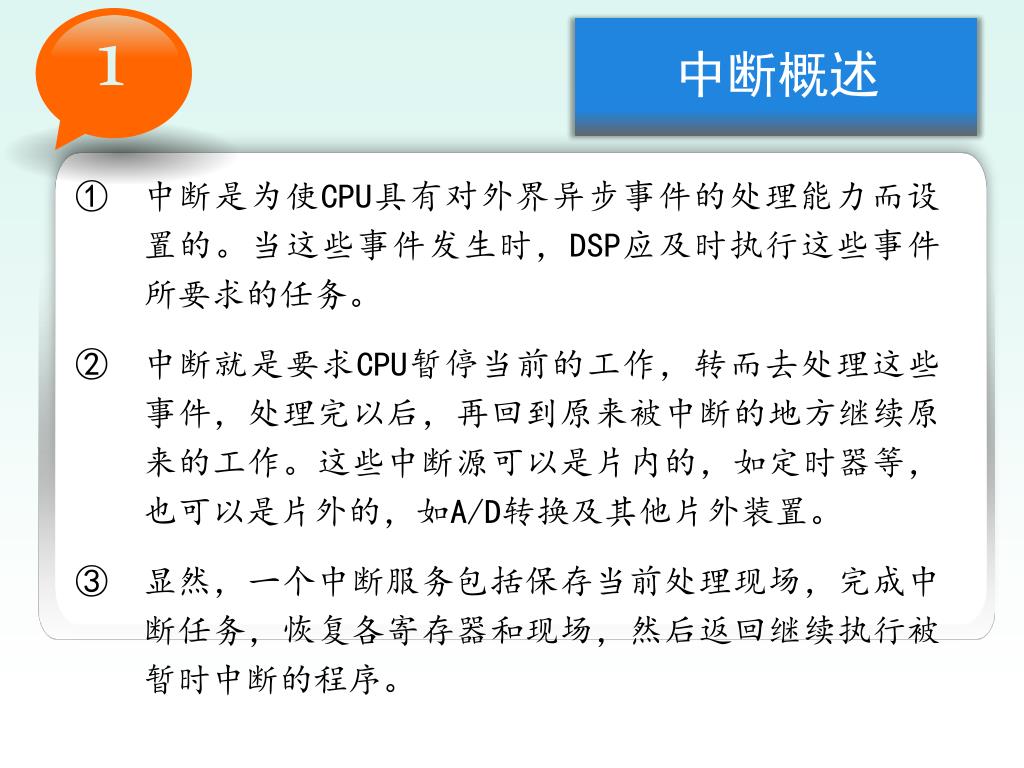 1

中断概述

① 中断是为使CPU具有对外界异步事件的处理能力而设置的。当这些事件发生时，DSP应及时执行这些事件所要求的任务。

② 中断就是要求CPU暂停当前的工作，转而去处理这些事件，处理完以后，再回到原来被中断的地方继续原来的工作。这些中断源可以是片内的，如定时器等，也可以是片外的，如A/D转换及其他片外装置。

③ 显然，一个中断服务包括保存当前处理现场，完成中断任务，恢复各寄存器和现场，然后返回继续执行被暂时中断的程序。